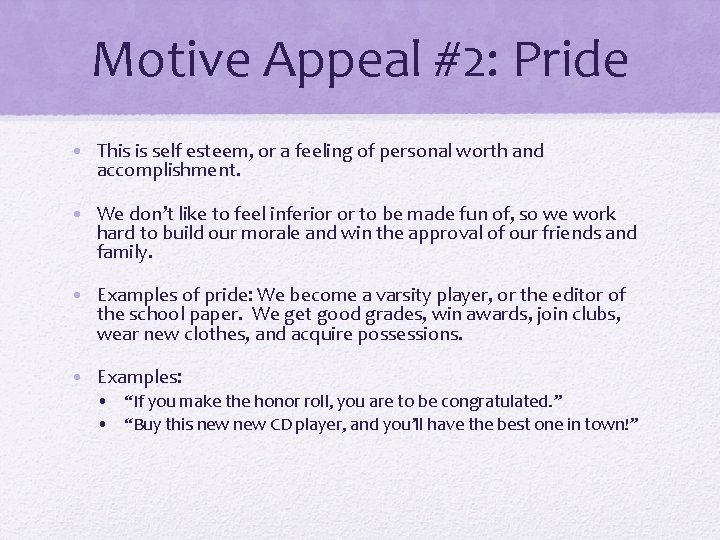 Motive Appeal #2: Pride

• This is self esteem, or a feeling of personal worth and accomplishment.

• We don't like to feel inferior or to be made fun of, so we work hard to build our morale and win the approval of our friends and family.

• Examples of pride: We become a varsity player, or the editor of the school paper. We get good grades, win awards, join clubs, wear new clothes, and acquire possessions.

• Examples:
 • "If you make the honor roll, you are to be congratulated."
 • "Buy this new new CD player, and you'll have the best one in town!"